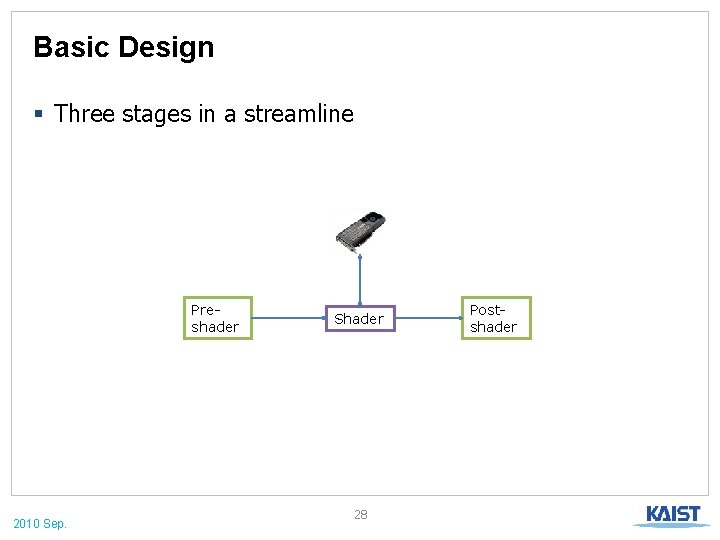 Basic Design

▪ Three stages in a streamline

Pre-shader

Shader

Post-shader

2010 Sep.

28

KAIST